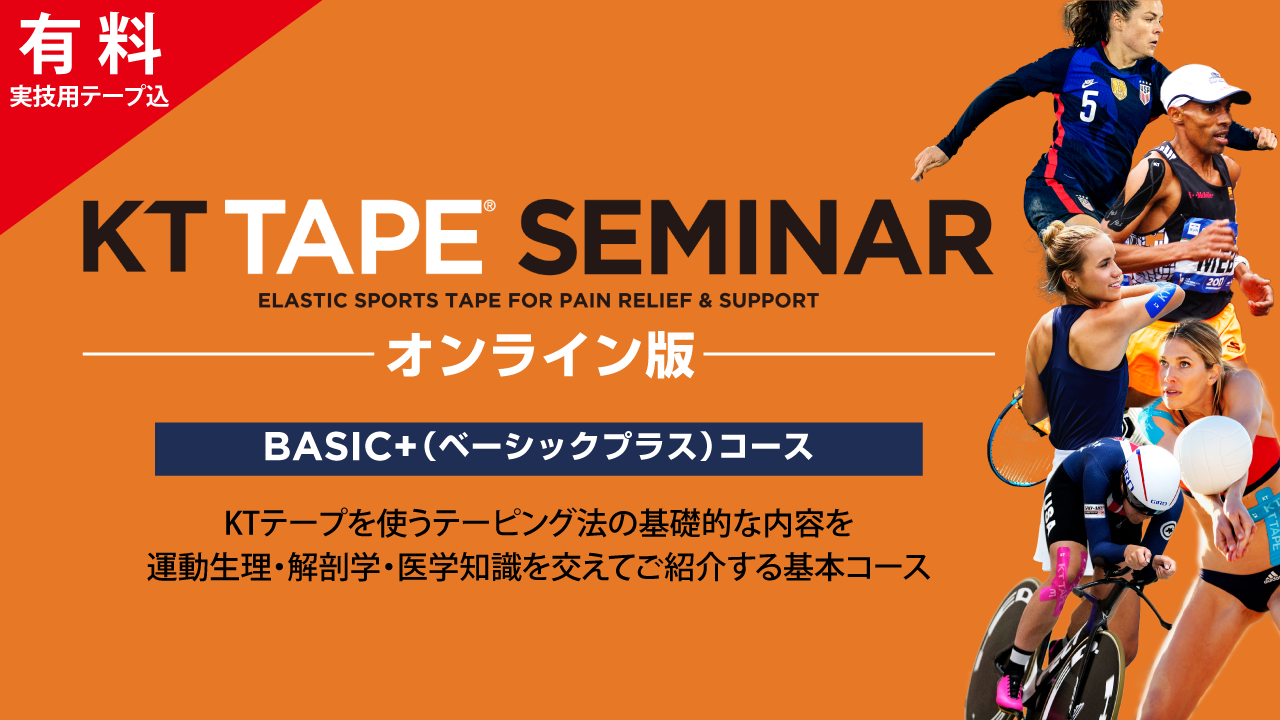 有料
実技用テープ込

KT TAPE® SEMINAR
ELASTIC SPORTS TAPE FOR PAIN RELIEF & SUPPORT

オンライン版

BASIC+（ベーシックプラス）コース

KTテープを使うテーピング法の基礎的な内容を
運動生理・解剖学・医学知識を交えてご紹介する基本コース

5

USA

KT TAPE